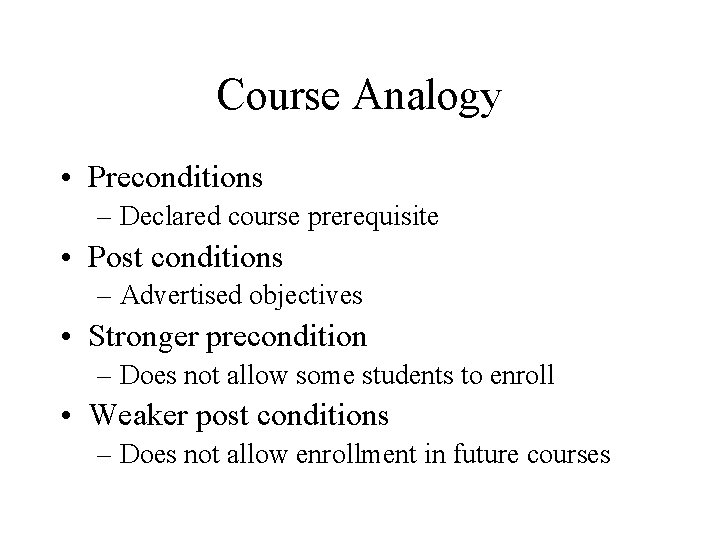 Course Analogy

• Preconditions
– Declared course prerequisite
• Post conditions
– Advertised objectives
• Stronger precondition
– Does not allow some students to enroll
• Weaker post conditions
– Does not allow enrollment in future courses